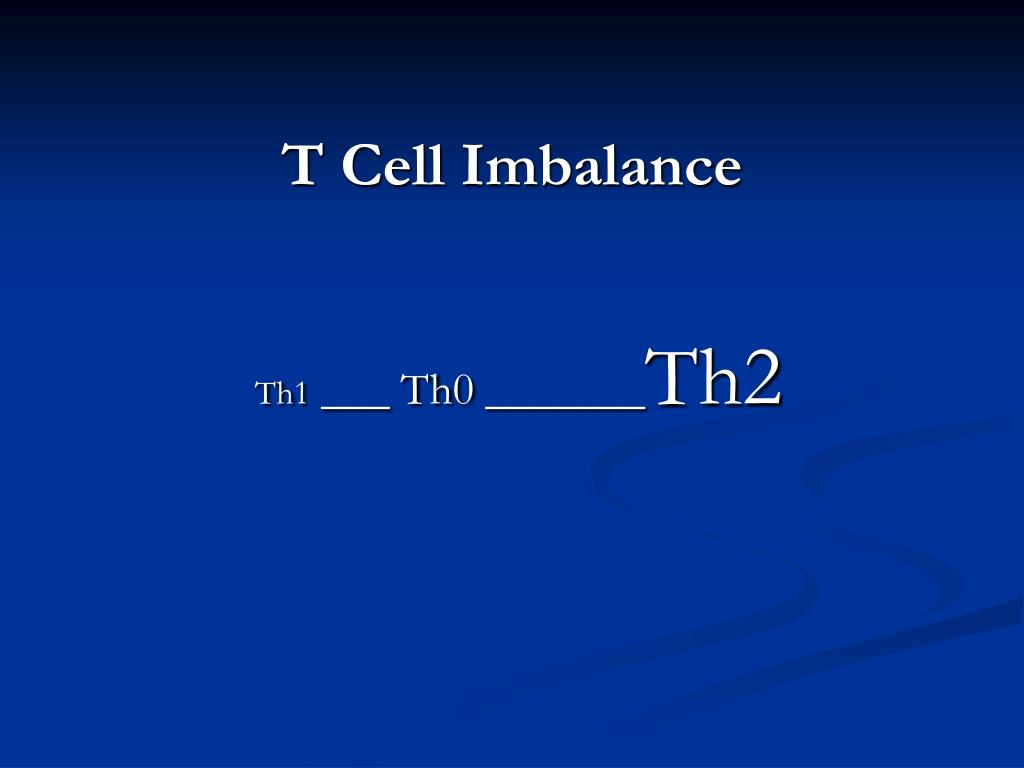 T Cell Imbalance

Th1 ___ Th0 ______Th2